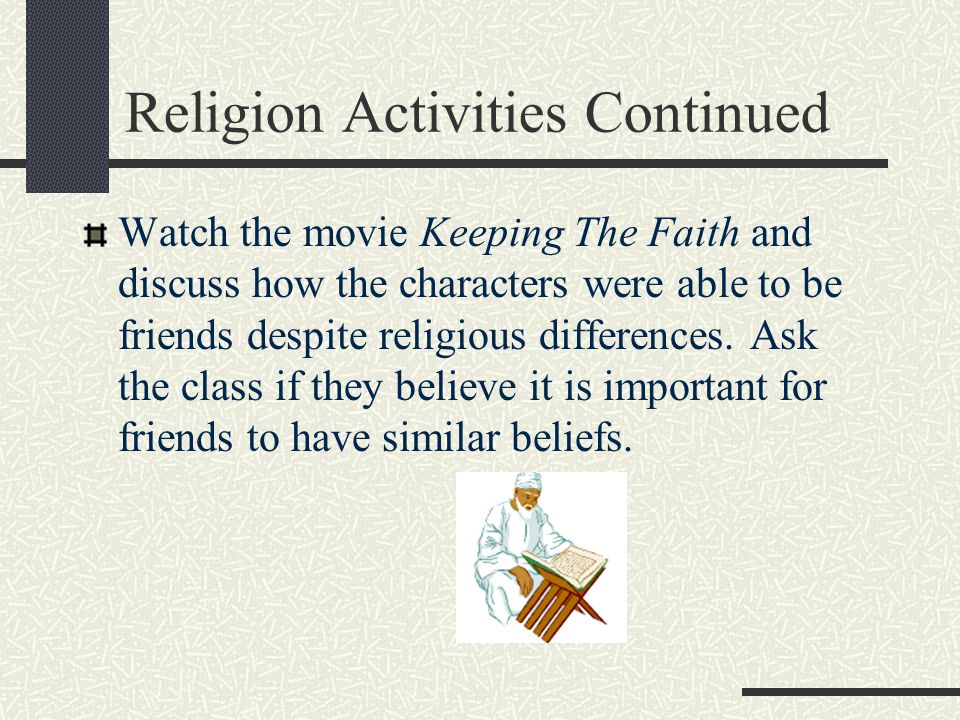 Religion Activities Continued

Watch the movie Keeping The Faith and discuss how the characters were able to be friends despite religious differences. Ask the class if they believe it is important for friends to have similar beliefs.